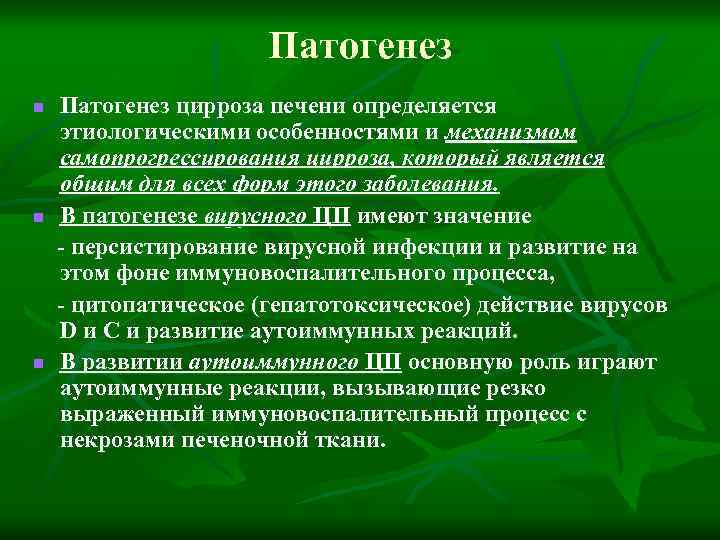 Патогенез

Патогенез цирроза печени определяется этиологическими особенностями и механизмом самопрогрессирования цирроза, который является общим для всех форм этого заболевания.

В патогенезе вирусного ЦП имеют значение

- персистирование вирусной инфекции и развитие на этом фоне иммуновоспалительного процесса,

- цитопатическое (гепатотоксическое) действие вирусов D и C и развитие аутоиммунных реакций.

В развитии аутоиммунного ЦП основную роль играют аутоиммунные реакции, вызывающие резко выраженный иммуновоспалительный процесс с некрозами печеночной ткани.